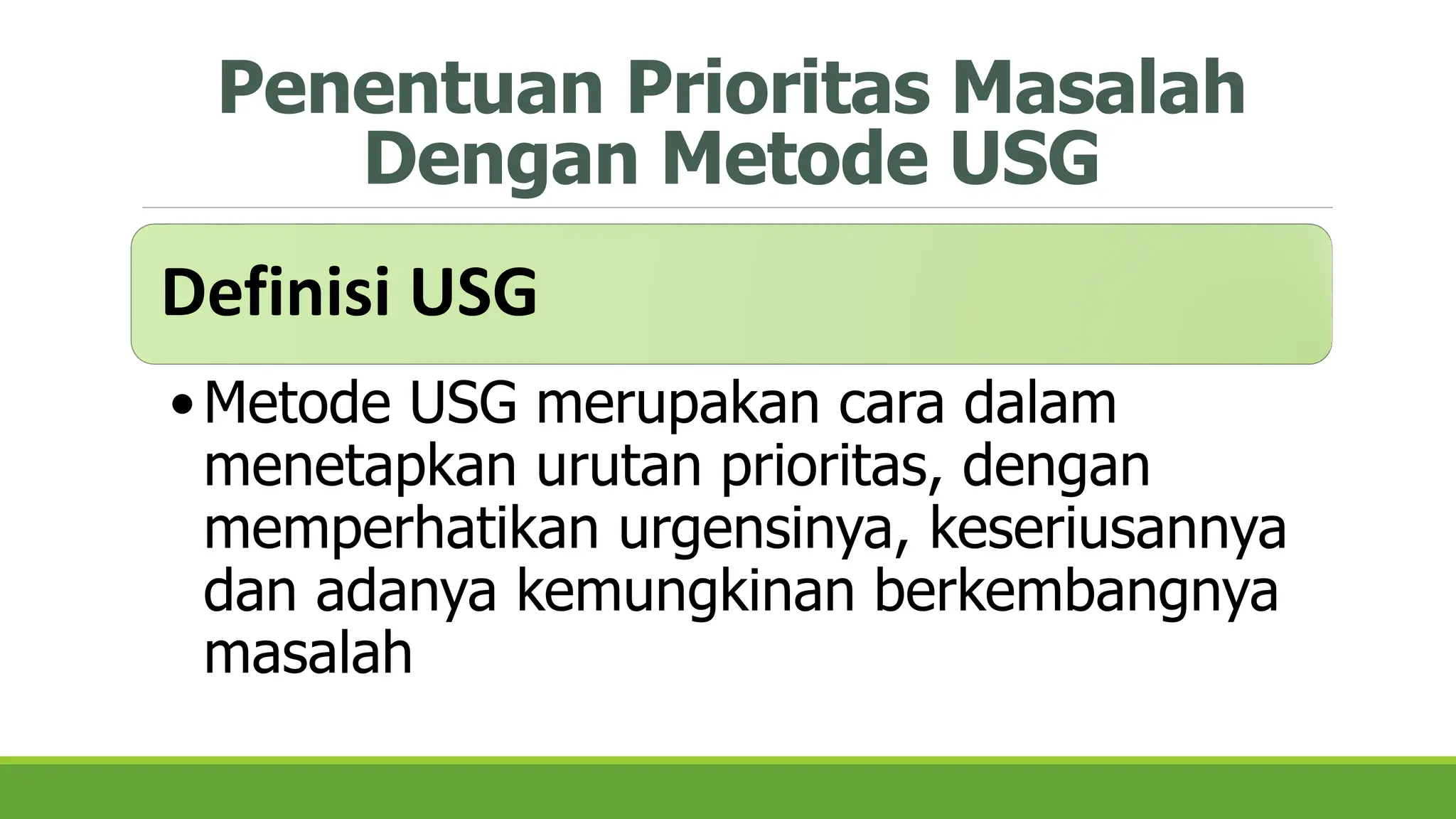 Penentuan Prioritas Masalah Dengan Metode USG

Definisi USG

• Metode USG merupakan cara dalam menetapkan urutan prioritas, dengan memperhatikan urgensinya, keseriusannya dan adanya kemungkinan berkembangnya masalah